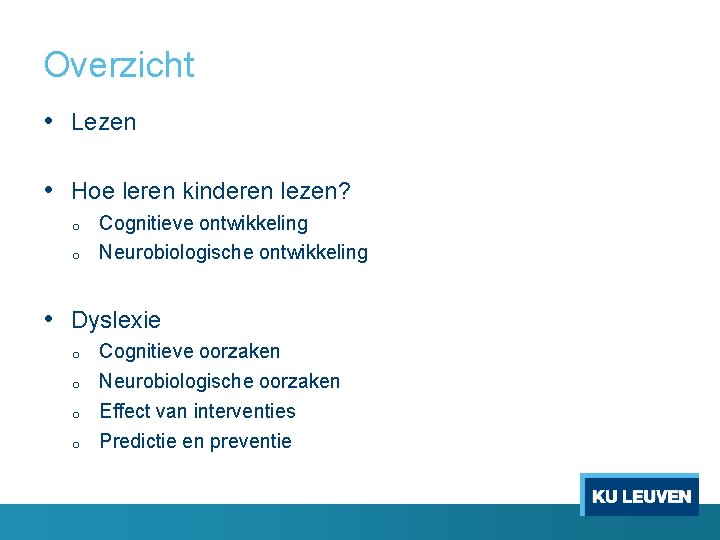 Overzicht

• Lezen

• Hoe leren kinderen lezen?
  o Cognitieve ontwikkeling
  o Neurobiologische ontwikkeling

• Dyslexie
  o Cognitieve oorzaken
  o Neurobiologische oorzaken
  o Effect van interventies
  o Predictie en preventie

KU LEUVEN